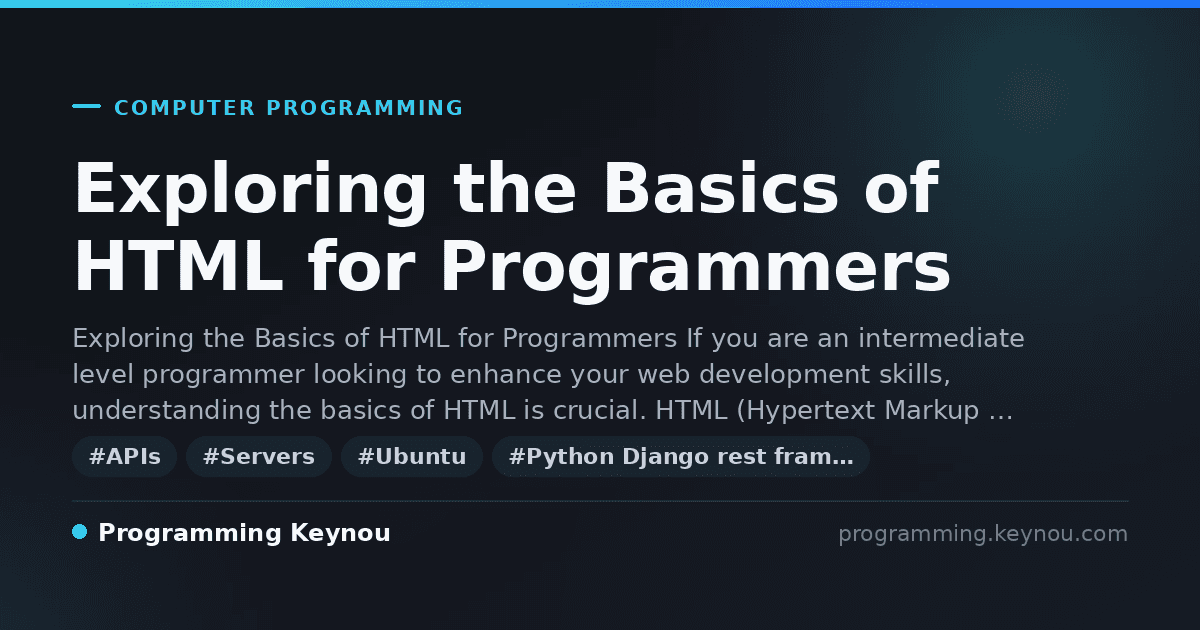 COMPUTER PROGRAMMING

Exploring the Basics of HTML for Programmers

Exploring the Basics of HTML for Programmers If you are an intermediate level programmer looking to enhance your web development skills, understanding the basics of HTML is crucial. HTML (Hypertext Markup …

#APIs #Servers #Ubuntu #Python Django rest fram…

Programming Keynou

programming.keynou.com